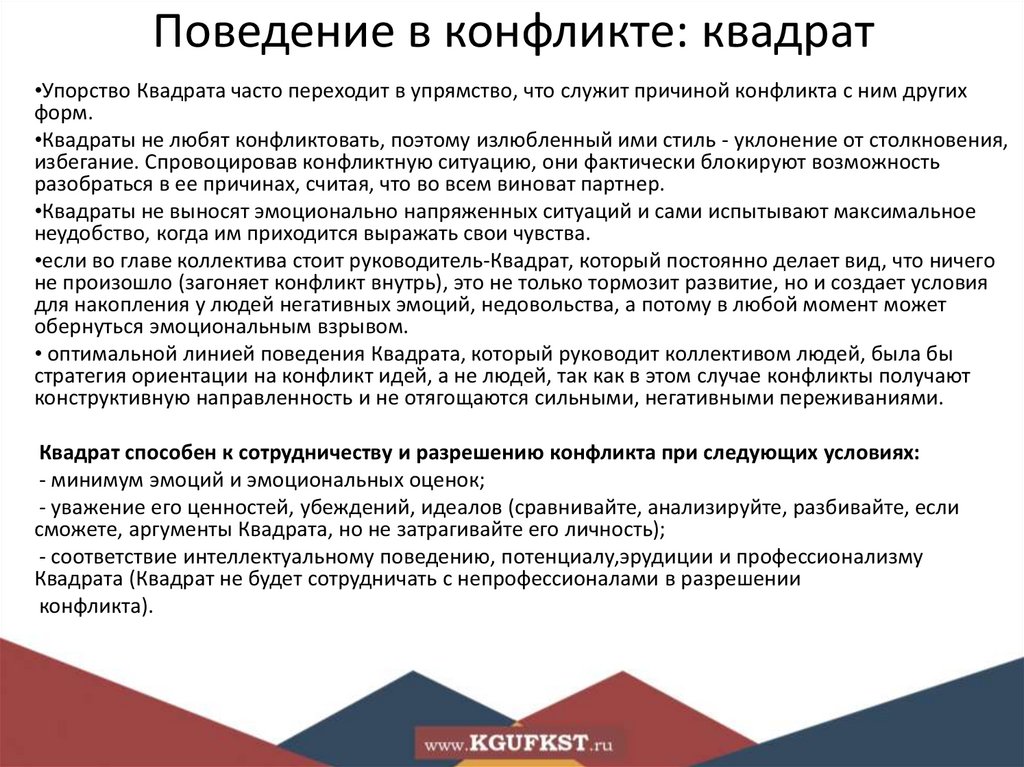 Поведение в конфликте: квадрат

•Упорство Квадрата часто переходит в упрямство, что служит причиной конфликта с ним других форм.

•Квадраты не любят конфликтовать, поэтому излюбленный ими стиль - уклонение от столкновения, избегание. Спровоцировав конфликтную ситуацию, они фактически блокируют возможность разобраться в ее причинах, считая, что во всем виноват партнер.

•Квадраты не выносят эмоционально напряженных ситуаций и сами испытывают максимальное неудобство, когда им приходится выражать свои чувства.

•если во главе коллектива стоит руководитель-Квадрат, который постоянно делает вид, что ничего не произошло (загоняет конфликт внутрь), это не только тормозит развитие, но и создает условия для накопления у людей негативных эмоций, недовольства, а потому в любой момент может обернуться эмоциональным взрывом.

• оптимальной линией поведения Квадрата, который руководит коллективом людей, была бы стратегия ориентации на конфликт идей, а не людей, так как в этом случае конфликты получают конструктивную направленность и не отягощаются сильными, негативными переживаниями.

Квадрат способен к сотрудничеству и разрешению конфликта при следующих условиях:
- минимум эмоций и эмоциональных оценок;
- уважение его ценностей, убеждений, идеалов (сравнивайте, анализируйте, разбивайте, если сможете, аргументы Квадрата, но не затрагивайте его личность);
- соответствие интеллектуальному поведению, потенциалу,эрудиции и профессионализму Квадрата (Квадрат не будет сотрудничать с непрофессионалами в разрешении конфликта).

www.KGUFKST.ru